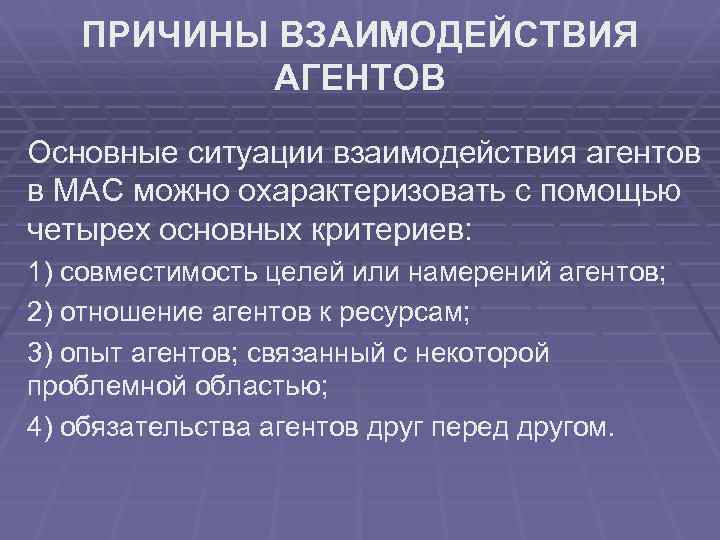 ПРИЧИНЫ ВЗАИМОДЕЙСТВИЯ АГЕНТОВ

Основные ситуации взаимодействия агентов в МАС можно охарактеризовать с помощью четырех основных критериев:

1) совместимость целей или намерений агентов;

2) отношение агентов к ресурсам;

3) опыт агентов; связанный с некоторой проблемной областью;

4) обязательства агентов друг перед другом.